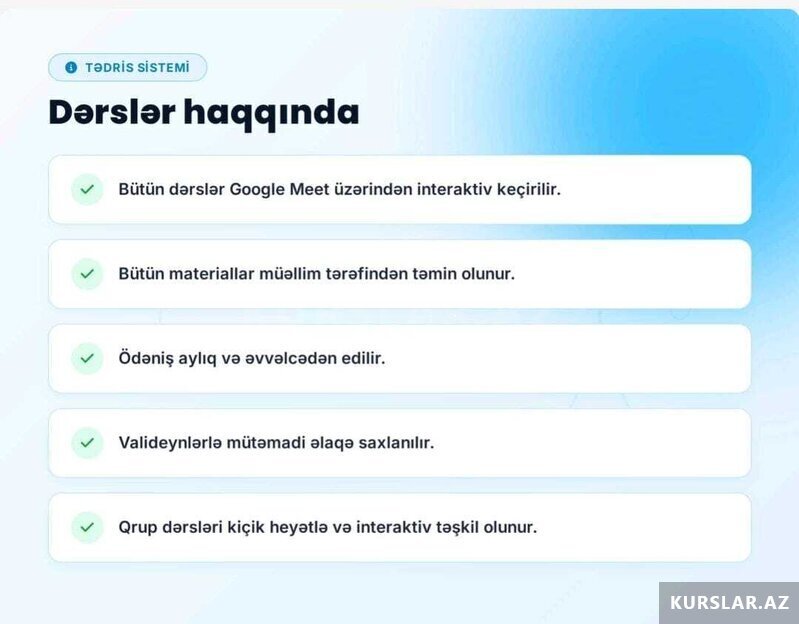 TƏDRİS SİSTEMİ

Dərslər haqqında

Bütün dərslər Google Meet üzərindən interaktiv keçirilir.

Bütün materiallar müəllim tərəfindən təmin olunur.

Ödəniş aylıq və əvvəlcədən edilir.

Valideynlərlə mütəmadi əlaqə saxlanılır.

Qrup dərsləri kiçik heyətlə və interaktiv təşkil olunur.

KURSLAR.AZ